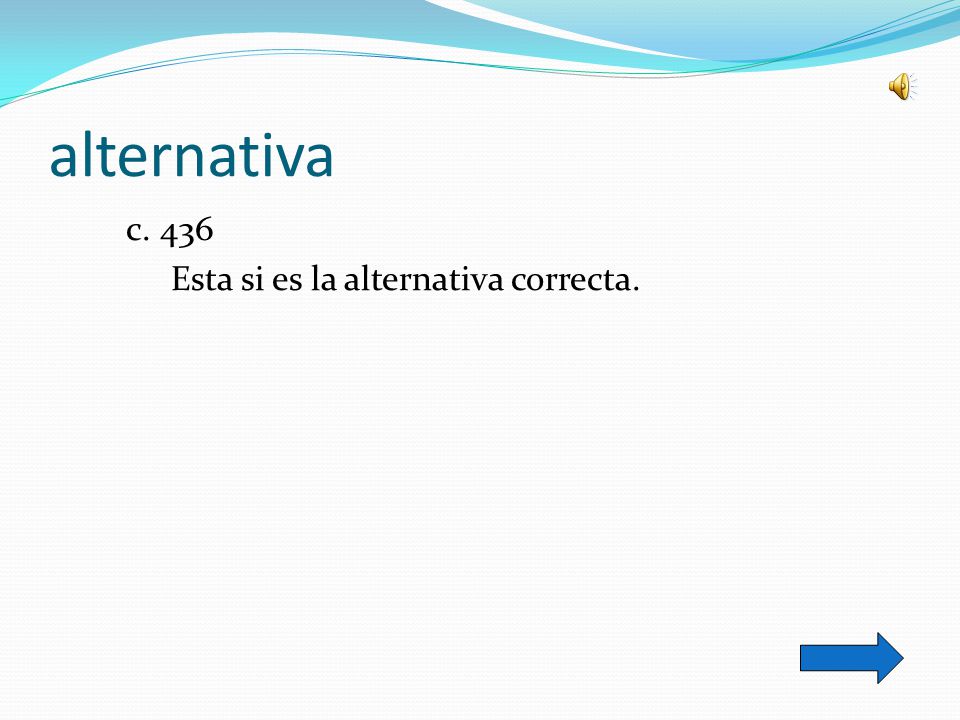 alternativa

c. 436

Esta si es la alternativa correcta.